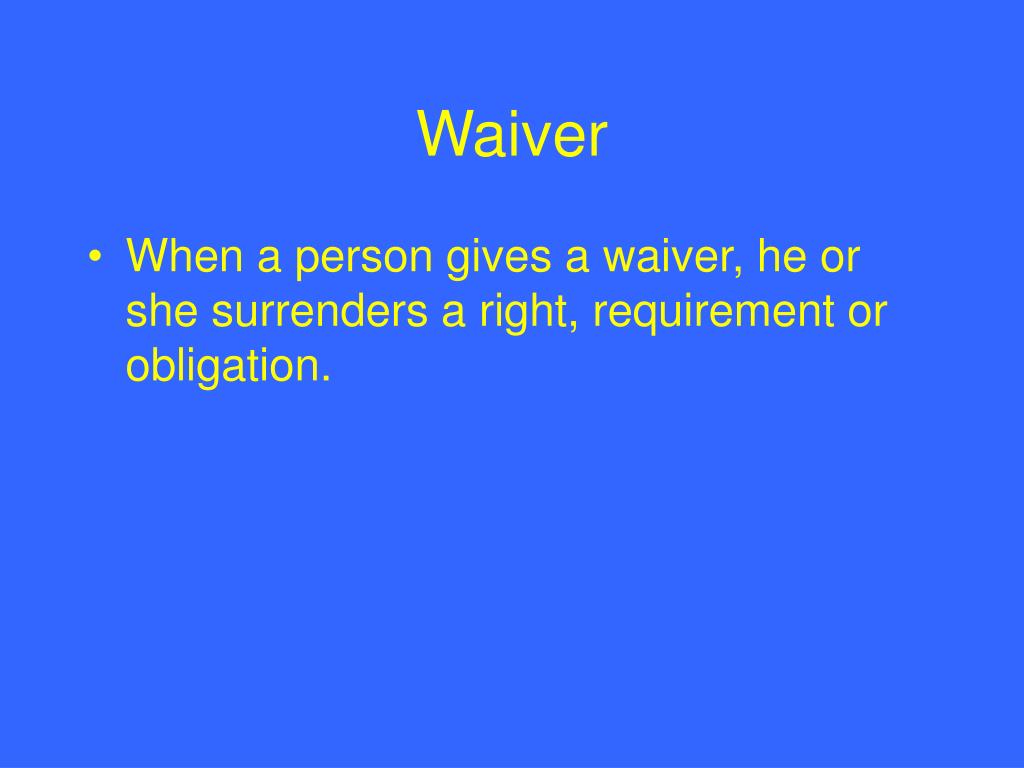 Waiver

• When a person gives a waiver, he or she surrenders a right, requirement or obligation.